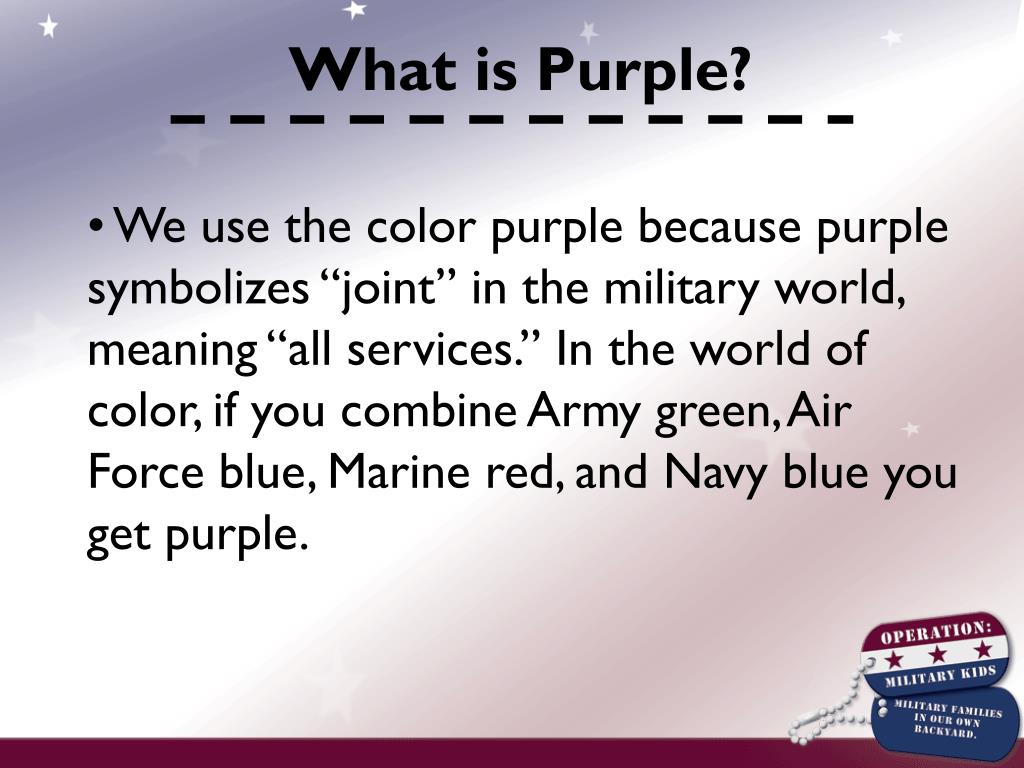 What is Purple?

• We use the color purple because purple symbolizes “joint” in the military world, meaning “all services.” In the world of color, if you combine Army green, Air Force blue, Marine red, and Navy blue you get purple.

OPERATION:
MILITARY KIDS
MILITARY FAMILIES IN OUR OWN BACKYARD.